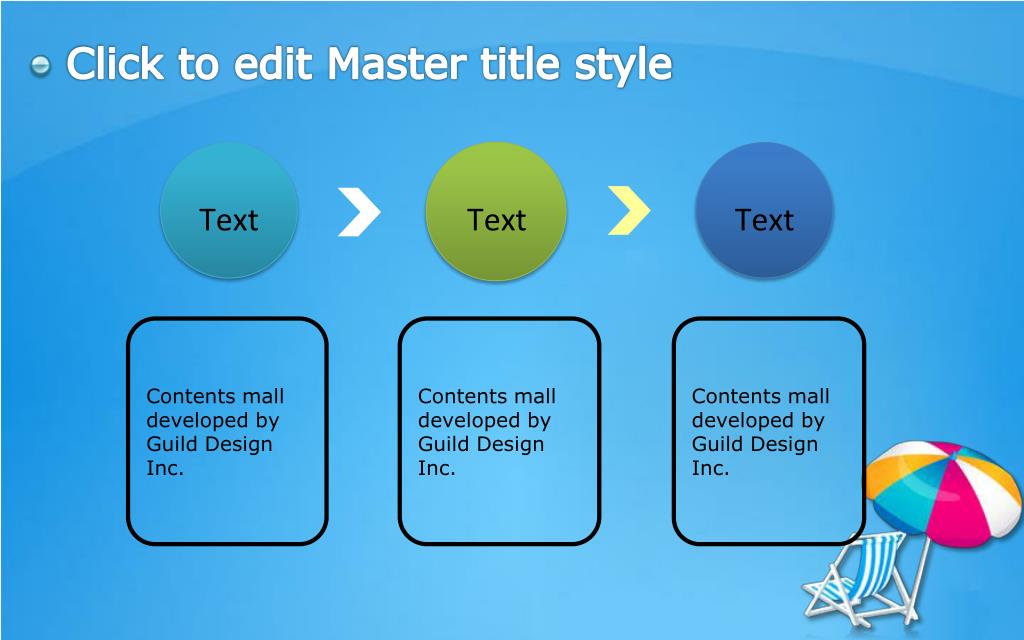 Click to edit Master title style

Text

Text

Text

Contents mall developed by Guild Design Inc.

Contents mall developed by Guild Design Inc.

Contents mall developed by Guild Design Inc.